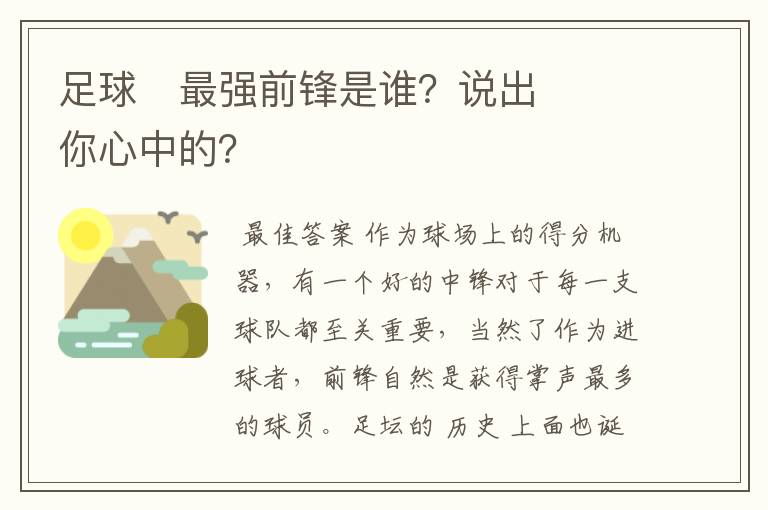 足球 最强前锋是谁？说出你心中的？

最佳答案 作为球场上的得分机器，有一个好的中锋对于每一支球队都至关重要，当然了作为进球者，前锋自然是获得掌声最多的球员。足坛的 历史 上面也诞